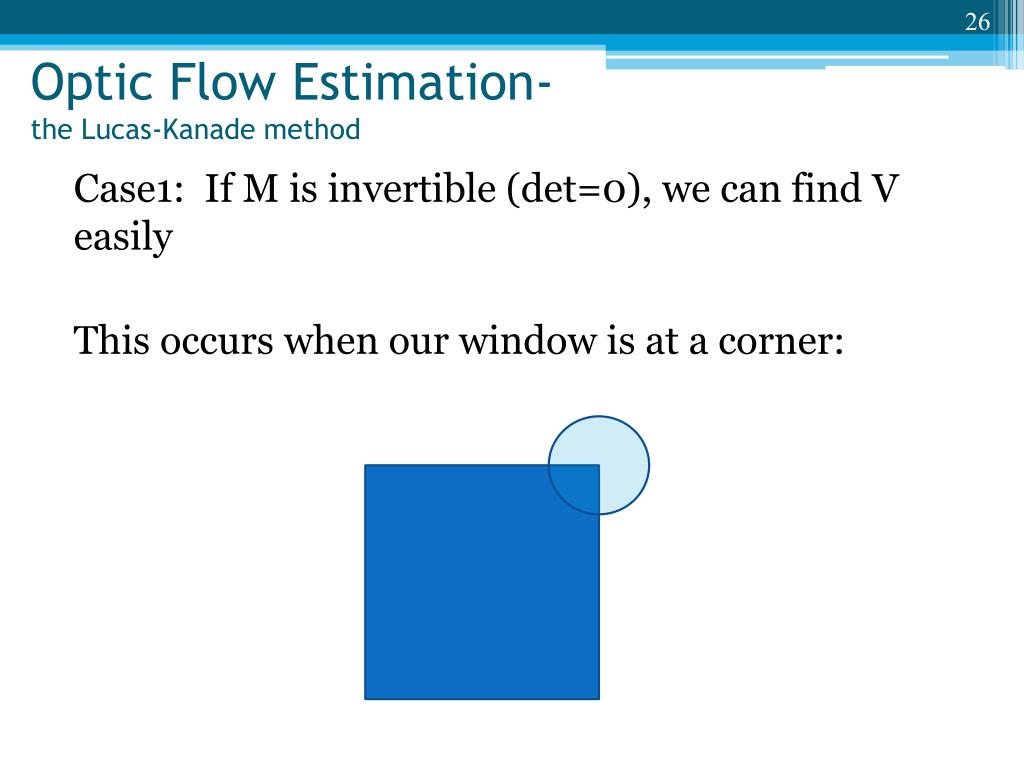 26

Optic Flow Estimation-
the Lucas-Kanade method

Case1: If M is invertible (det=0), we can find V easily

This occurs when our window is at a corner: